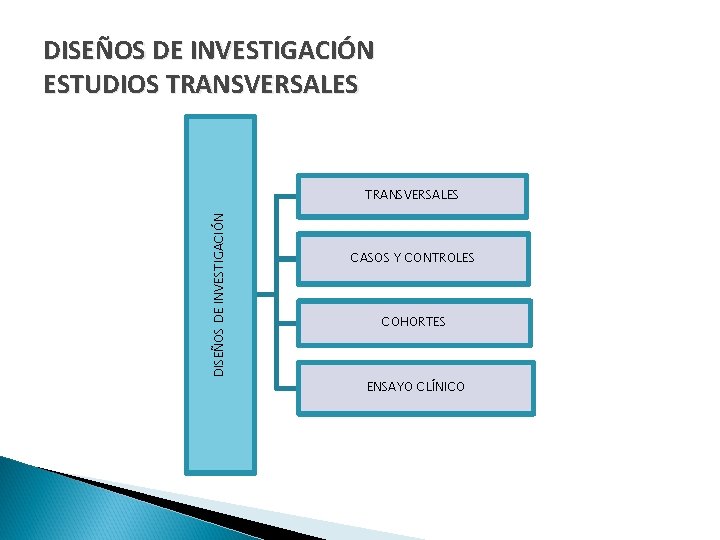 DISEÑOS DE INVESTIGACIÓN
ESTUDIOS TRANSVERSALES

DISEÑOS DE INVESTIGACIÓN

TRANSVERSALES

CASOS Y CONTROLES

COHORTES

ENSAYO CLÍNICO